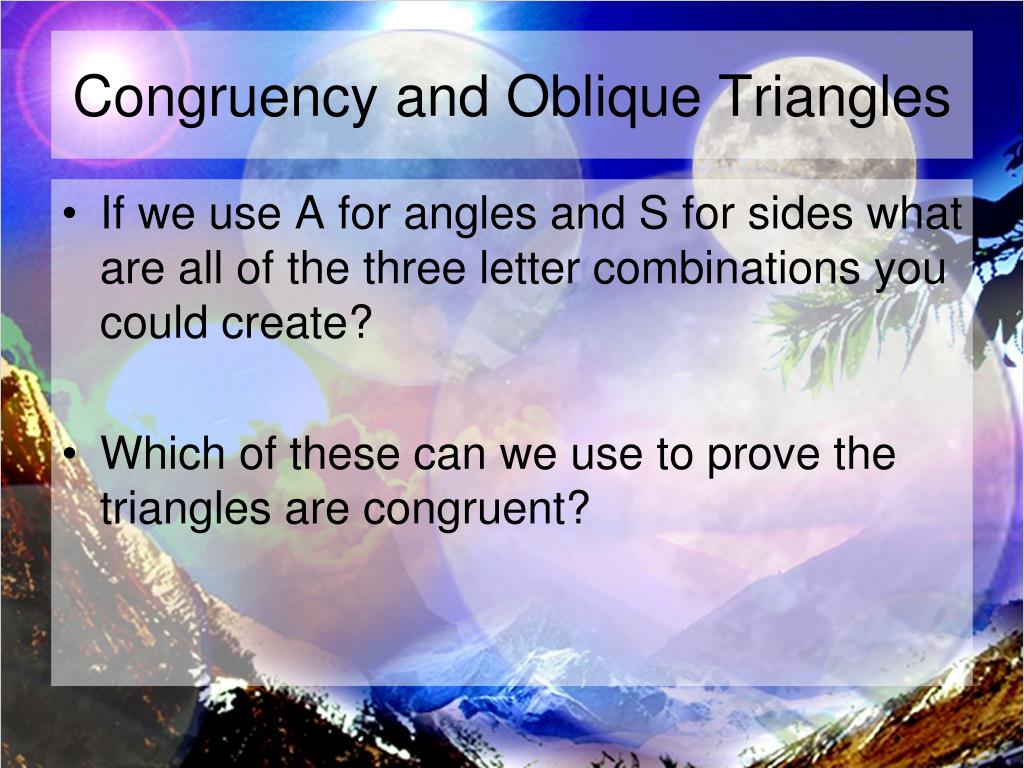 Congruency and Oblique Triangles

• If we use A for angles and S for sides what are all of the three letter combinations you could create?

• Which of these can we use to prove the triangles are congruent?